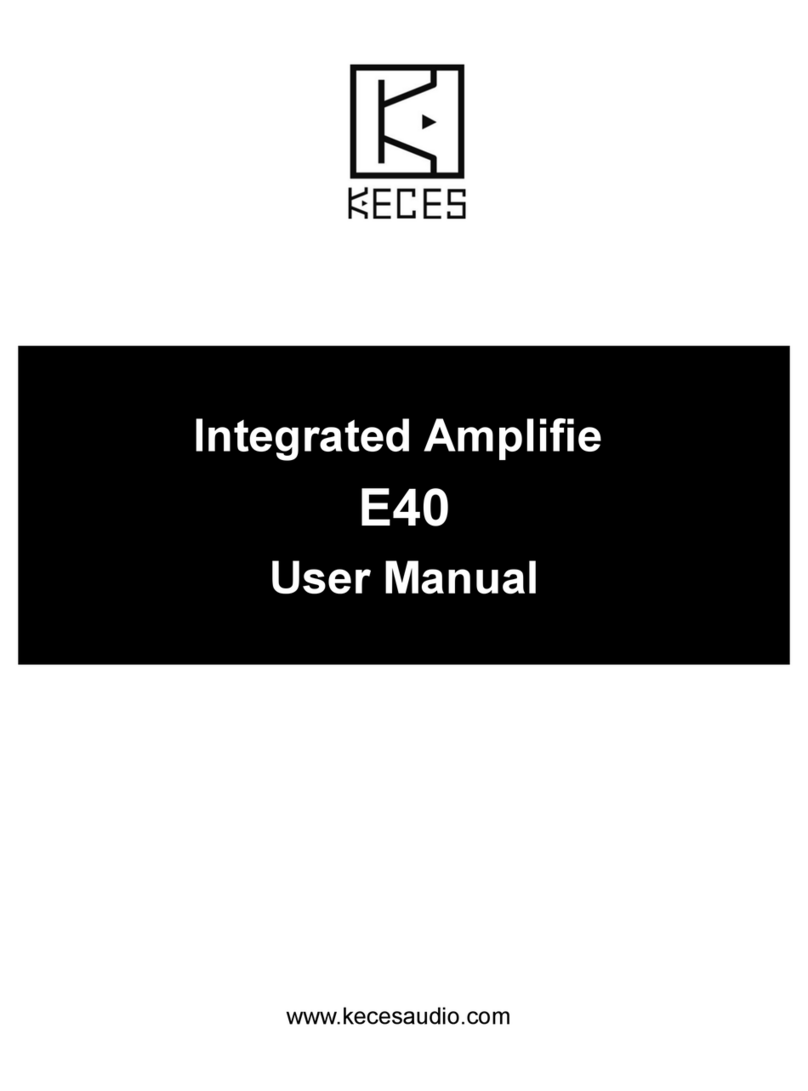 KECES

Integrated Amplifie
E40
User Manual

www.kecesaudio.com